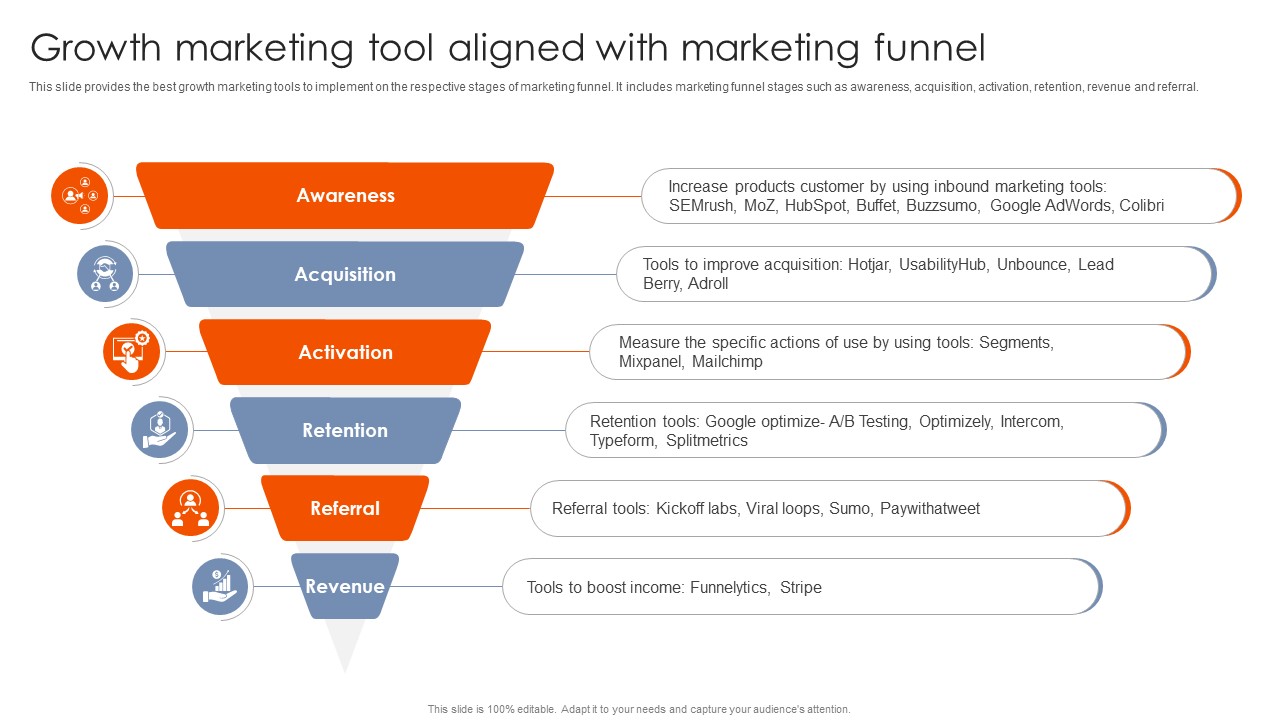 Growth marketing tool aligned with marketing funnel

This slide provides the best growth marketing tools to implement on the respective stages of marketing funnel. It includes marketing funnel stages such as awareness, acquisition, activation, retention, revenue and referral.

Awareness

Increase products customer by using inbound marketing tools: SEMrush, MoZ, HubSpot, Buffet, Buzzsumo, Google AdWords, Colibri

Acquisition

Tools to improve acquisition: Hotjar, UsabilityHub, Unbounce, Lead Berry, Adroll

Activation

Measure the specific actions of use by using tools: Segments, Mixpanel, Mailchimp

Retention

Retention tools: Google optimize- A/B Testing, Optimizely, Intercom, Typeform, Splitmetrics

Referral

Referral tools: Kickoff labs, Viral loops, Sumo, Paywithatweet

Revenue

Tools to boost income: Funnelytics, Stripe

This slide is 100% editable. Adapt it to your needs and capture your audience's attention.